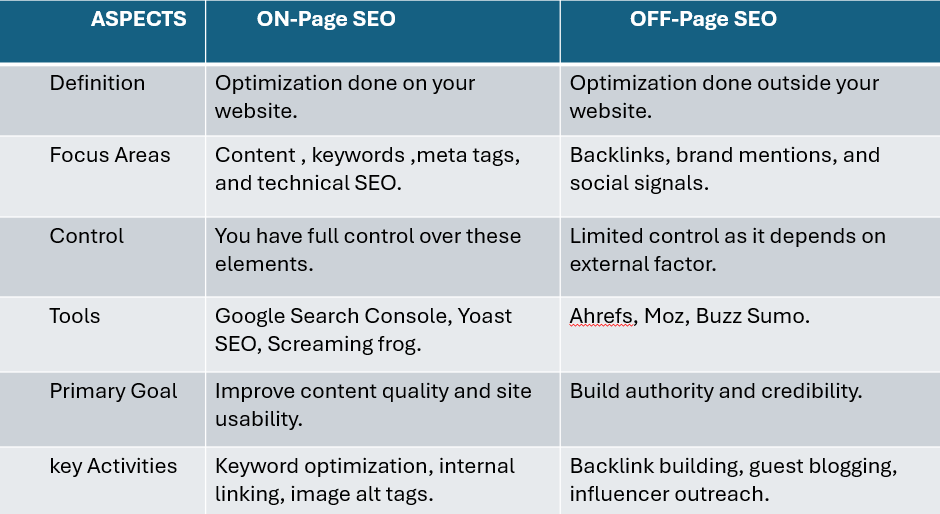 | ASPECTS | ON-Page SEO | OFF-Page SEO |
|---|---|---|
| Definition | Optimization done on your website. | Optimization done outside your website. |
| Focus Areas | Content , keywords ,meta tags, and technical SEO. | Backlinks, brand mentions, and social signals. |
| Control | You have full control over these elements. | Limited control as it depends on external factor. |
| Tools | Google Search Console, Yoast SEO, Screaming frog. | Ahrefs, Moz, Buzz Sumo. |
| Primary Goal | Improve content quality and site usability. | Build authority and credibility. |
| key Activities | Keyword optimization, internal linking, image alt tags. | Backlink building, guest blogging, influencer outreach. |